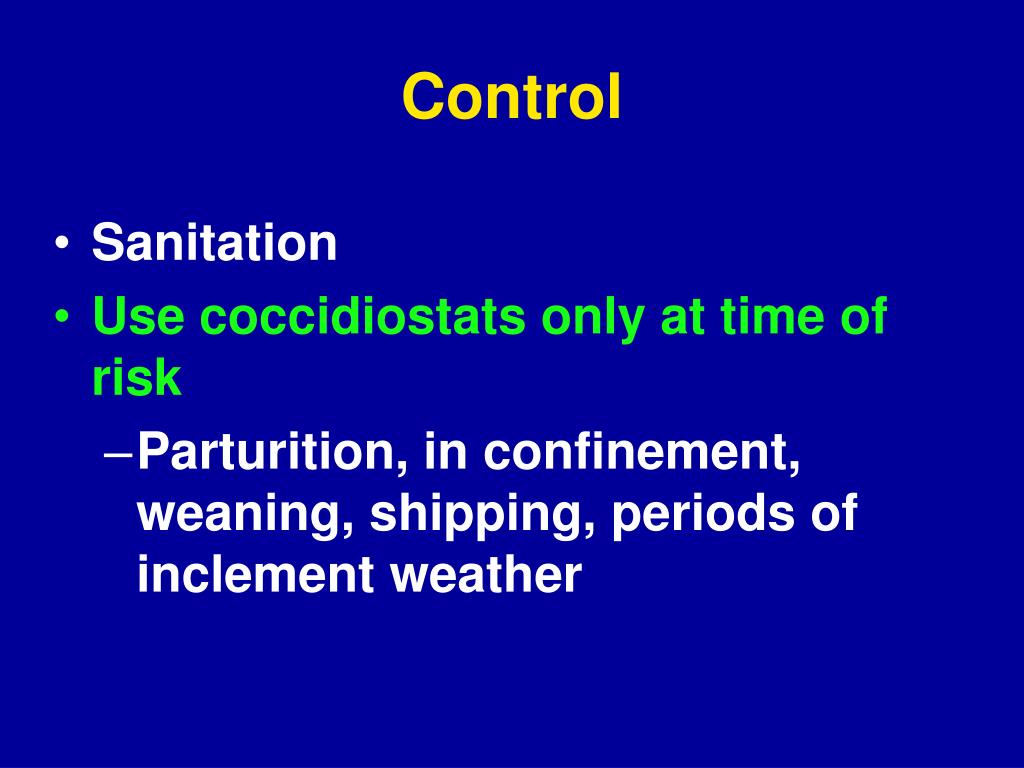 Control

• Sanitation
• Use coccidiostats only at time of risk
– Parturition, in confinement, weaning, shipping, periods of inclement weather